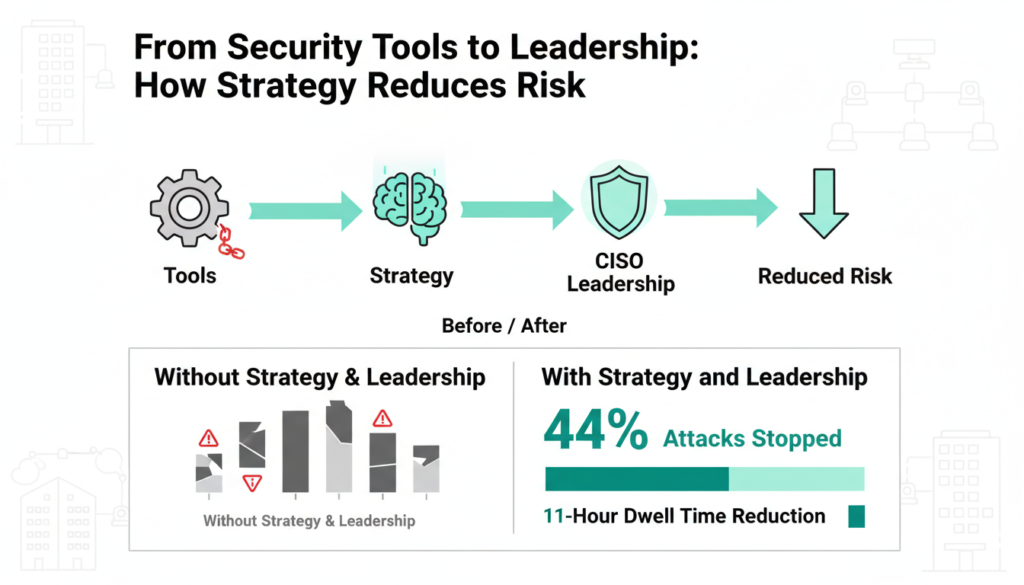 From Security Tools to Leadership:
How Strategy Reduces Risk

Tools

Strategy

CISO
Leadership

Reduced Risk

Before / After

Without Strategy & Leadership

Without Strategy & Leadership

With Strategy and Leadership

44% Attacks Stopped

11-Hour Dwell Time Reduction